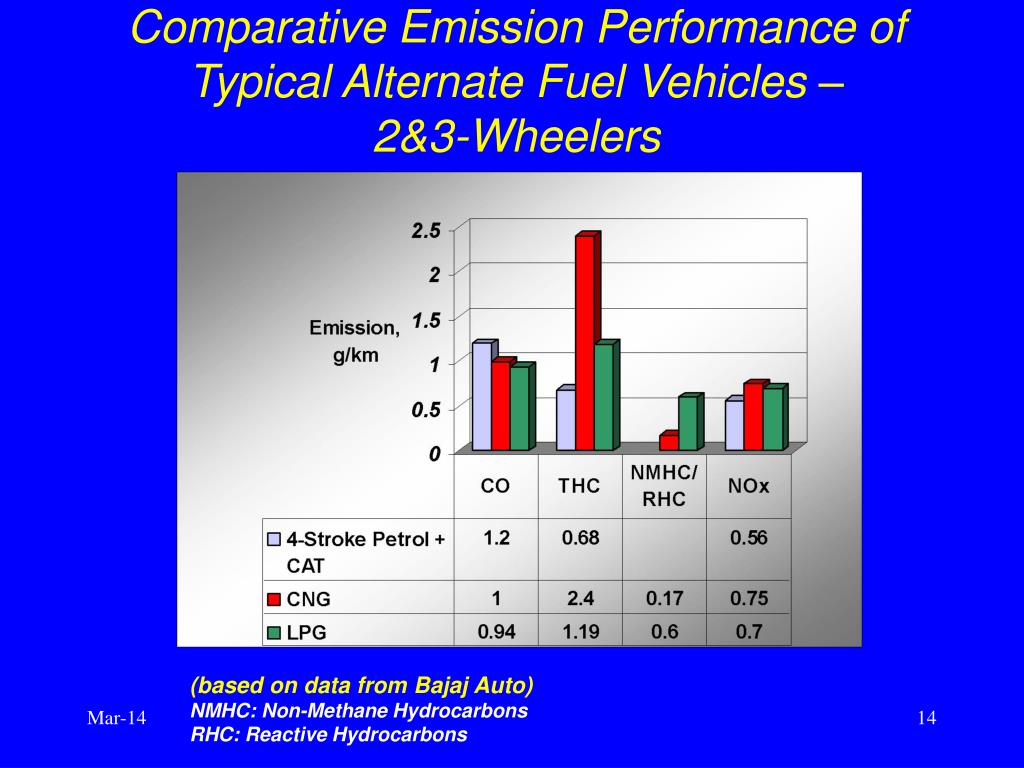 Comparative Emission Performance of Typical Alternate Fuel Vehicles – 2&3-Wheelers

Emission, g/km

2.5
2
1.5
1
0.5
0

| | CO | THC | NMHC/ RHC | NOx |
|---|---|---|---|---|
| 4-Stroke Petrol + CAT | 1.2 | 0.68 | | 0.56 |
| CNG | 1 | 2.4 | 0.17 | 0.75 |
| LPG | 0.94 | 1.19 | 0.6 | 0.7 |

(based on data from Bajaj Auto)
NMHC: Non-Methane Hydrocarbons
RHC: Reactive Hydrocarbons

Mar-14

14